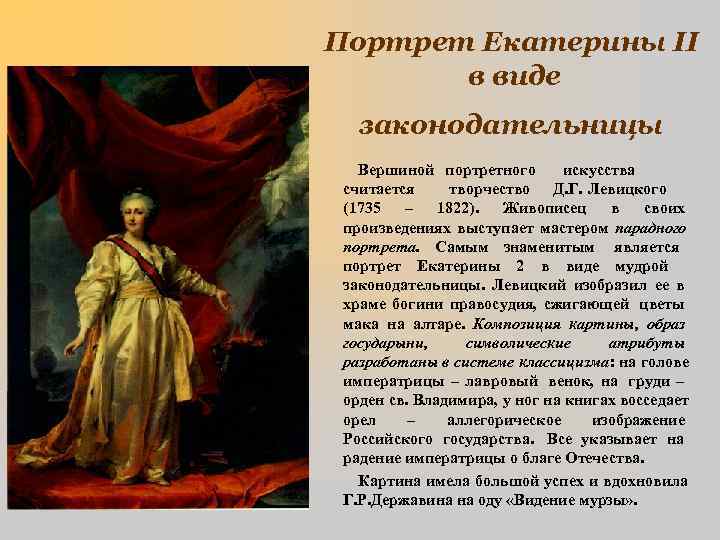 Портрет Екатерины II в виде законодательницы

Вершиной портретного искусства считается творчество Д.Г. Левицкого (1735 – 1822). Живописец в своих произведениях выступает мастером парадного портрета. Самым знаменитым является портрет Екатерины 2 в виде мудрой законодательницы. Левицкий изобразил ее в храме богини правосудия, сжигающей цветы мака на алтаре. Композиция картины, образ государыни, символические атрибуты разработаны в системе классицизма: на голове императрицы – лавровый венок, на груди – орден св. Владимира, у ног на книгах восседает орел – аллегорическое изображение Российского государства. Все указывает на радение императрицы о благе Отечества.

Картина имела большой успех и вдохновила Г.Р.Державина на оду «Видение мурзы».